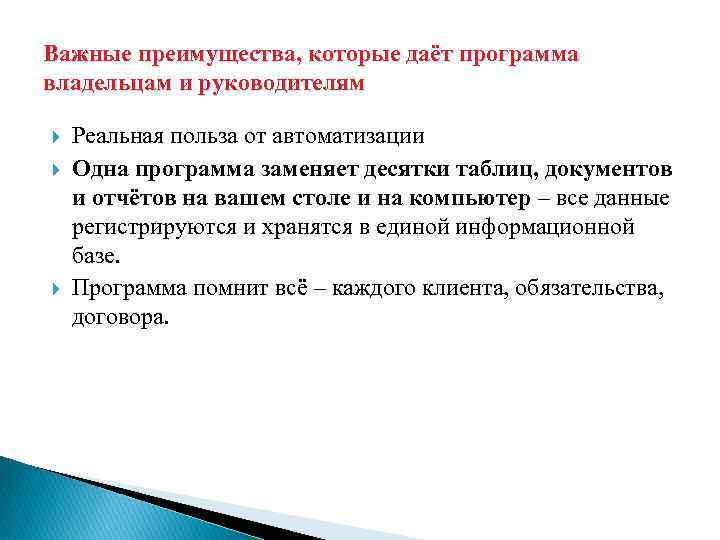 Важные преимущества, которые даёт программа владельцам и руководителям

Реальная польза от автоматизации

Одна программа заменяет десятки таблиц, документов и отчётов на вашем столе и на компьютер – все данные регистрируются и хранятся в единой информационной базе.

Программа помнит всё – каждого клиента, обязательства, договора.